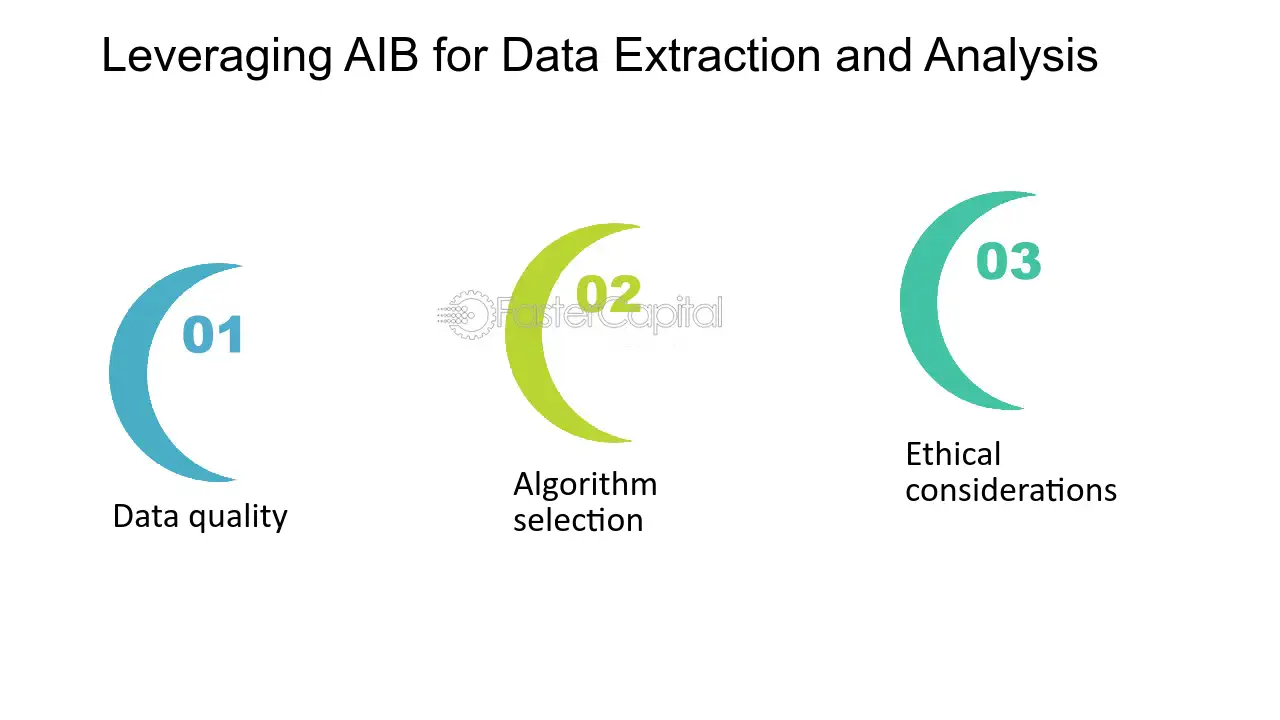 Leveraging AIB for Data Extraction and Analysis

01

Data quality

02

FasterCapital

Algorithm selection

03

Ethical considerations